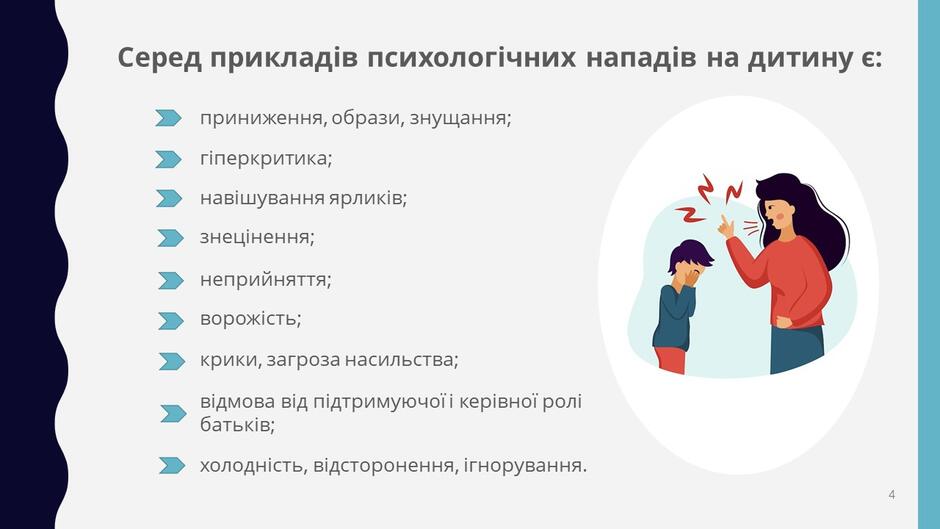 Серед прикладів психологічних нападів на дитину є:

приниження, образи, знущання;

гіперкритика;

навішування ярликів;

знецінення;

неприйняття;

ворожість;

крики, загроза насильства;

відмова від підтримуючої і керівної ролі батьків;

холодність, відсторонення, ігнорування.

4